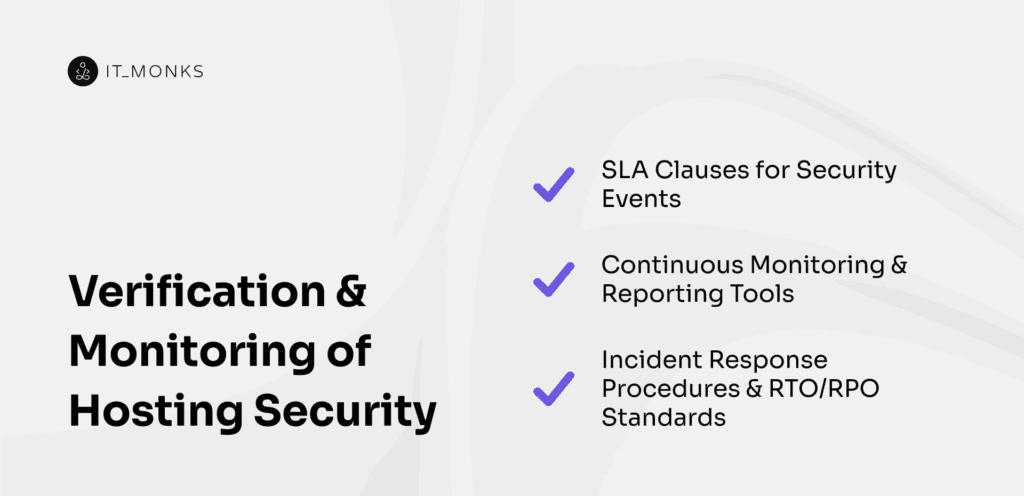 IT_MONKS

Verification & Monitoring of Hosting Security

SLA Clauses for Security Events

Continuous Monitoring & Reporting Tools

Incident Response Procedures & RTO/RPO Standards